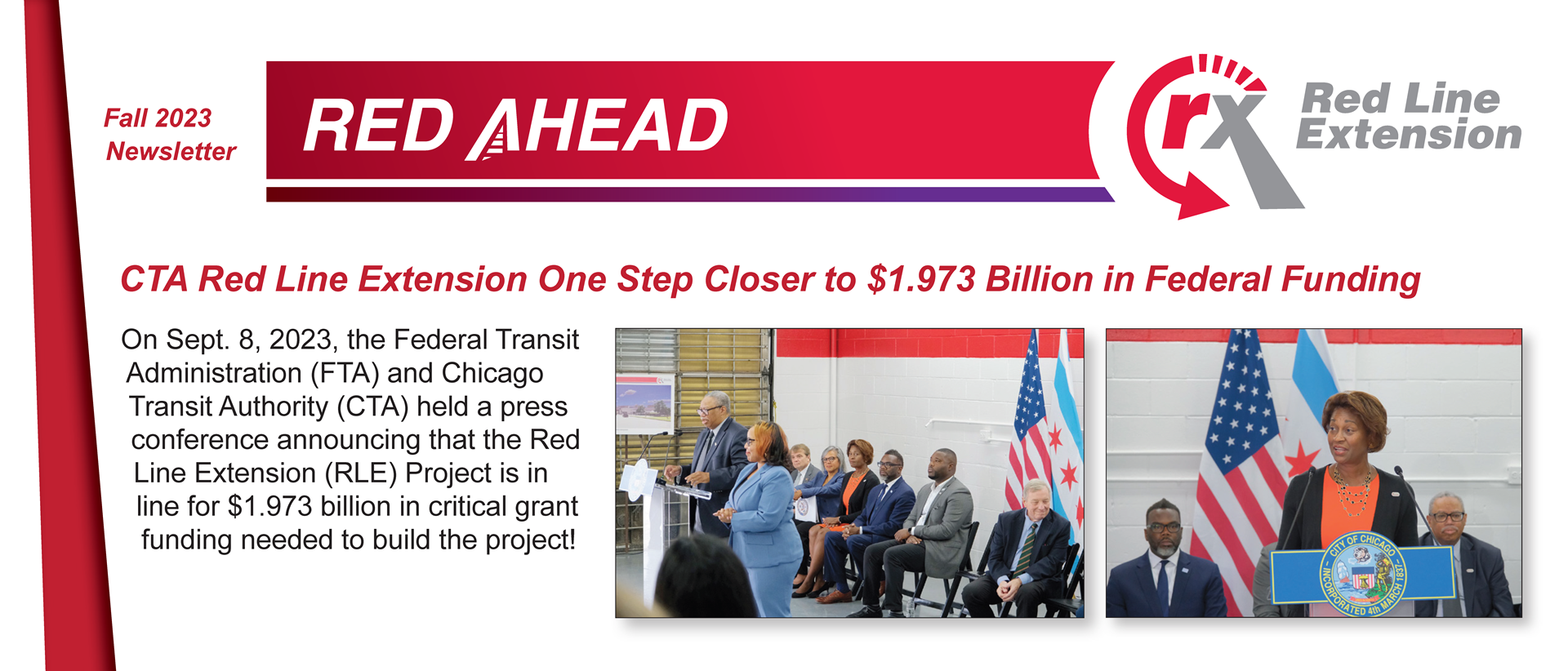 Fall 2023 Newsletter

RED AHEAD

rx Red Line Extension

CTA Red Line Extension One Step Closer to $1.973 Billion in Federal Funding

On Sept. 8, 2023, the Federal Transit Administration (FTA) and Chicago Transit Authority (CTA) held a press conference announcing that the Red Line Extension (RLE) Project is in line for $1.973 billion in critical grant funding needed to build the project!

CITY OF CHICAGO INCORPORATED 4th MARCH 1837